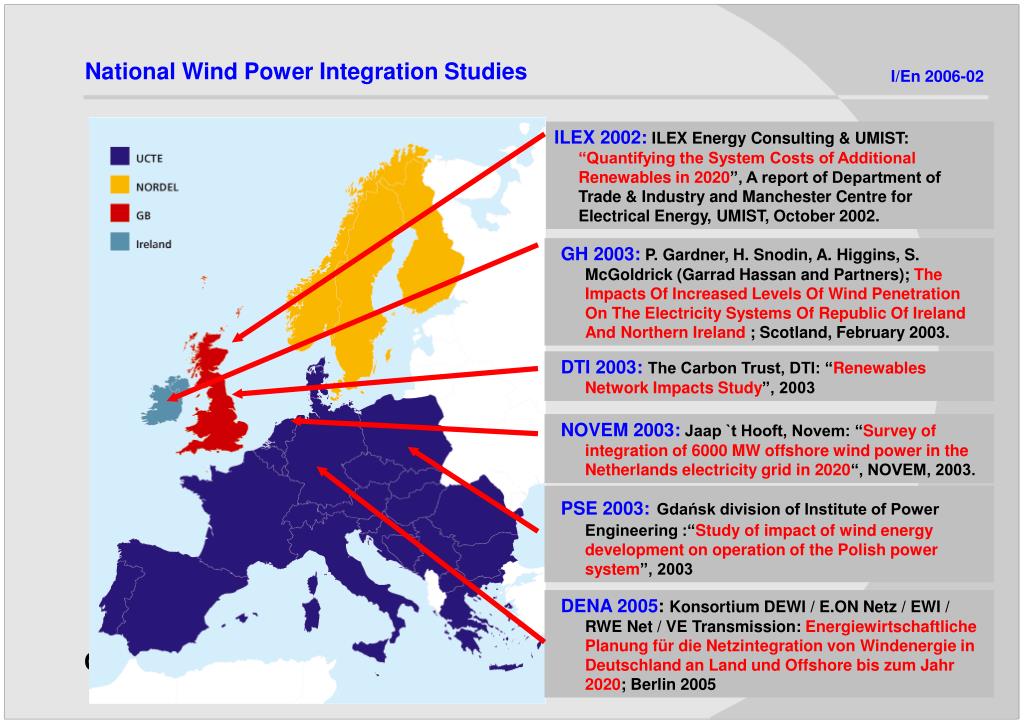 National Wind Power Integration Studies

I/En 2006-02

UCTE
NORDEL
GB
Ireland

ILEX 2002: ILEX Energy Consulting & UMIST: “Quantifying the System Costs of Additional Renewables in 2020”, A report of Department of Trade & Industry and Manchester Centre for Electrical Energy, UMIST, October 2002.

GH 2003: P. Gardner, H. Snodin, A. Higgins, S. McGoldrick (Garrad Hassan and Partners); The Impacts Of Increased Levels Of Wind Penetration On The Electricity Systems Of Republic Of Ireland And Northern Ireland ; Scotland, February 2003.

DTI 2003: The Carbon Trust, DTI: “Renewables Network Impacts Study”, 2003

NOVEM 2003: Jaap `t Hooft, Novem: “Survey of integration of 6000 MW offshore wind power in the Netherlands electricity grid in 2020“, NOVEM, 2003.

PSE 2003: Gdańsk division of Institute of Power Engineering :“Study of impact of wind energy development on operation of the Polish power system”, 2003

DENA 2005: Konsortium DEWI / E.ON Netz / EWI / RWE Net / VE Transmission: Energiewirtschaftliche Planung für die Netzintegration von Windenergie in Deutschland an Land und Offshore bis zum Jahr 2020; Berlin 2005